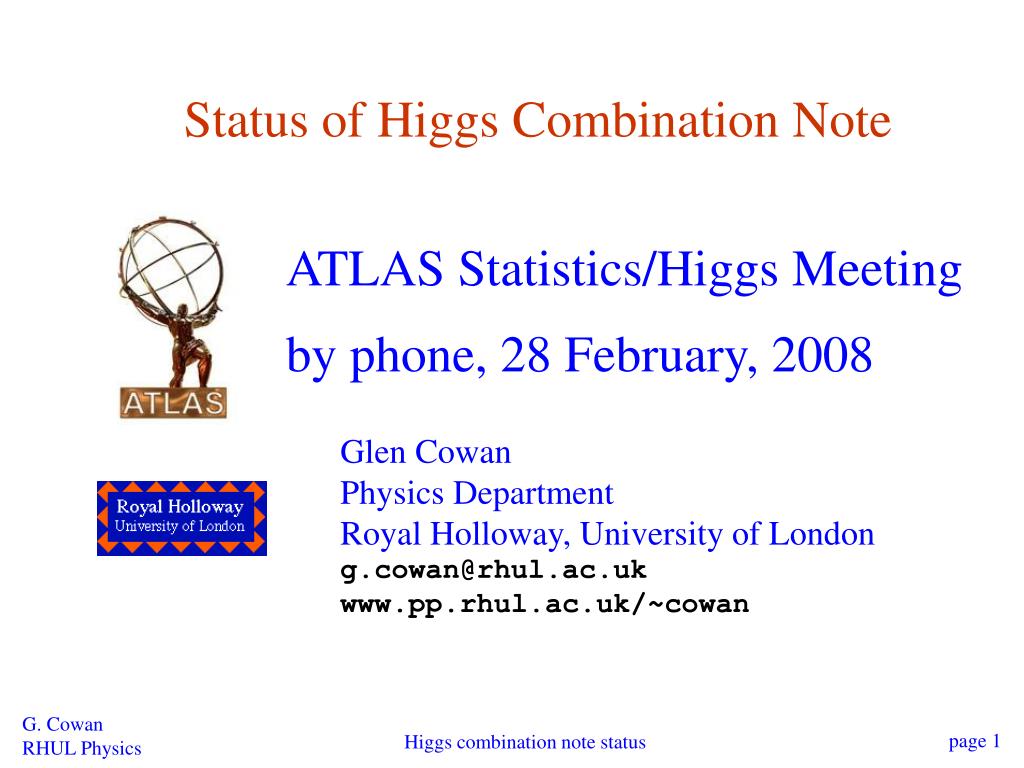 Status of Higgs Combination Note

ATLAS

ATLAS Statistics/Higgs Meeting

by phone, 28 February, 2008

Royal Holloway
University of London

Glen Cowan
Physics Department
Royal Holloway, University of London
g.cowan@rhul.ac.uk
www.pp.rhul.ac.uk/~cowan

G. Cowan
RHUL Physics

Higgs combination note status

page 1